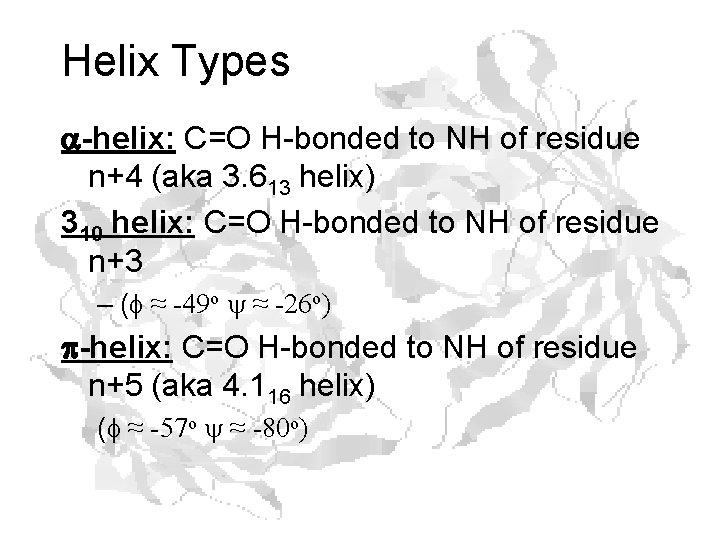 Helix Types

$\alpha$-helix: C=O H-bonded to NH of residue n+4 (aka $3.6_{13}$ helix)

$3_{10}$ helix: C=O H-bonded to NH of residue n+3

– ($\phi \approx -49^o$ $\psi \approx -26^o$)

$\pi$-helix: C=O H-bonded to NH of residue n+5 (aka $4.1_{16}$ helix)

($\phi \approx -57^o$ $\psi \approx -80^o$)